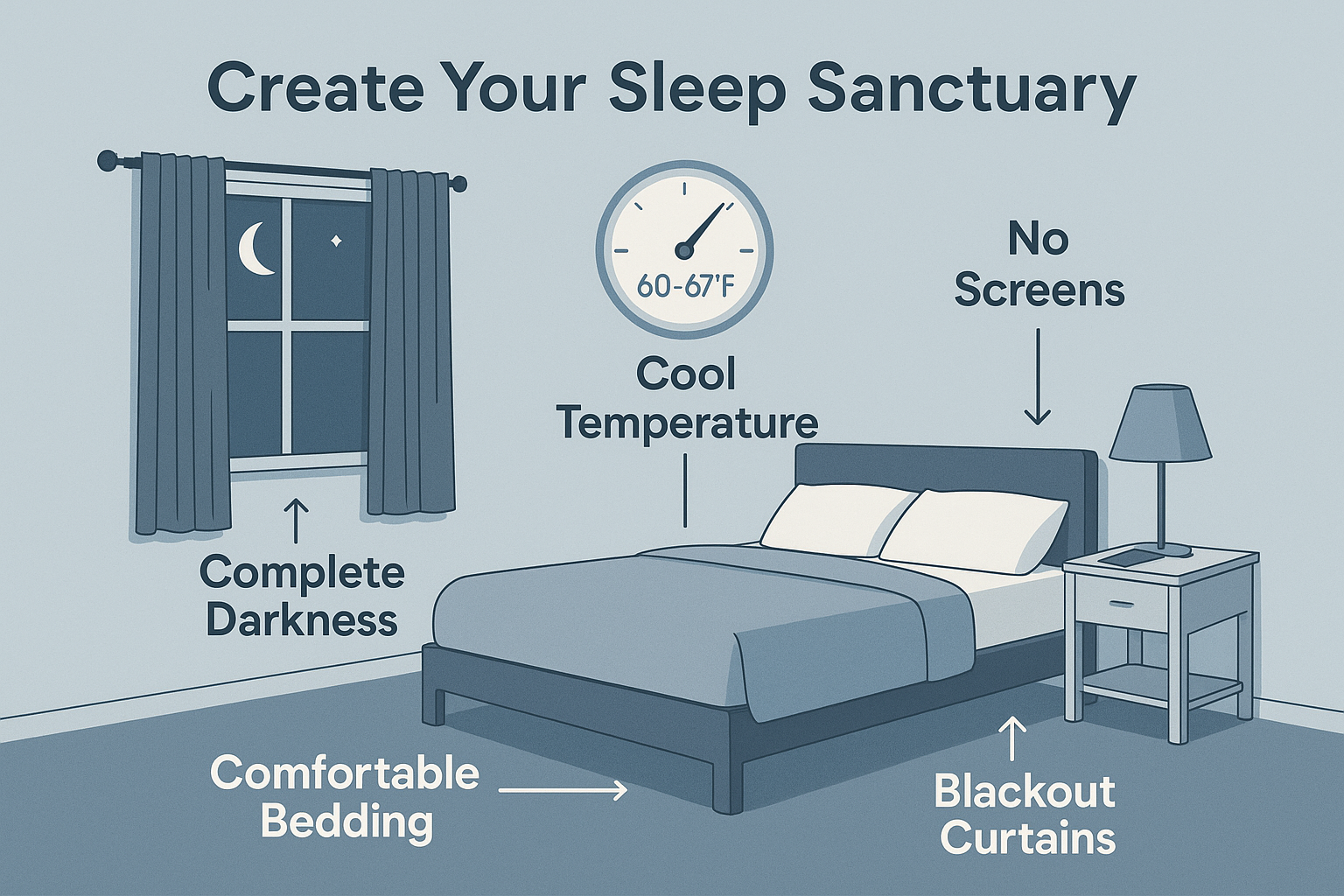 Create Your Sleep Sanctuary

60-67'F

Cool Temperature

No Screens

Complete Darkness

Comfortable Bedding

Blackout Curtains